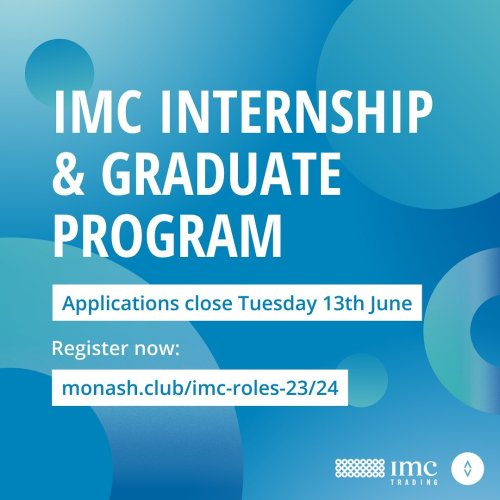 IMC INTERNSHIP & GRADUATE PROGRAM

Applications close Tuesday 13th June

Register now:

monash.club/imc-roles-23/24

imc TRADING